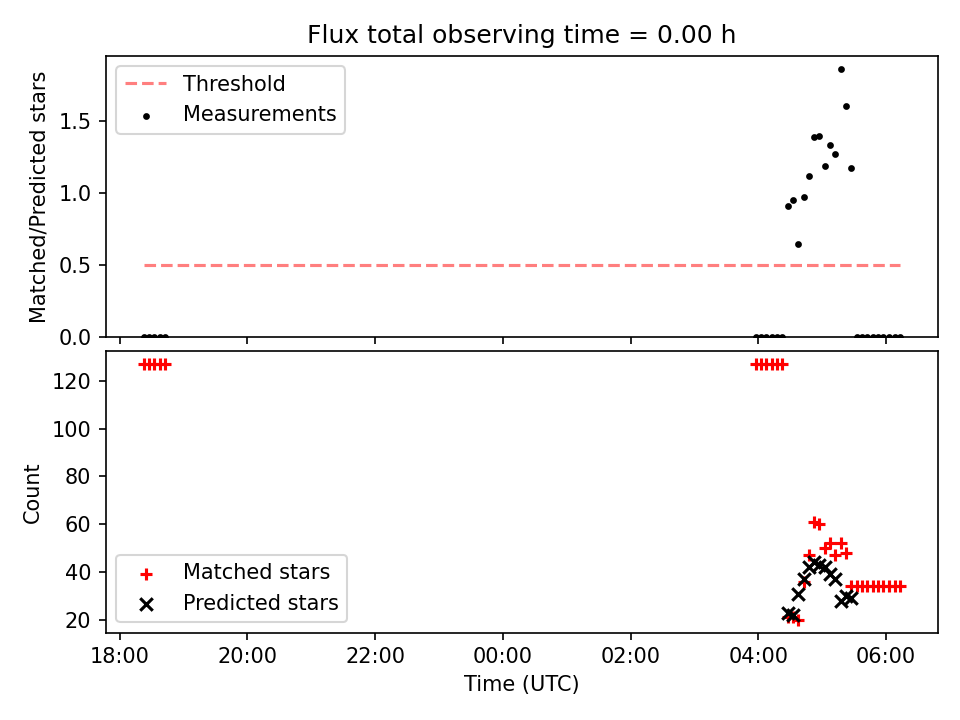 Flux total observing time = 0.00 h

Threshold
Measurements

Matched/Predicted stars

1.5
1.0
0.5
0.0

120
100
80
60
40
20

Count

Matched stars
Predicted stars

18:00
20:00
22:00
00:00
02:00
04:00
06:00

Time (UTC)